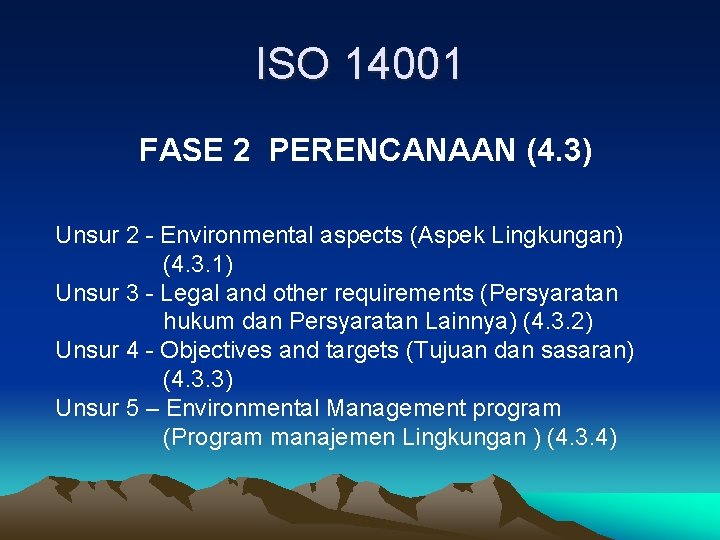 ISO 14001

FASE 2 PERENCANAAN (4.3)

Unsur 2 - Environmental aspects (Aspek Lingkungan) (4.3.1)
Unsur 3 - Legal and other requirements (Persyaratan hukum dan Persyaratan Lainnya) (4.3.2)
Unsur 4 - Objectives and targets (Tujuan dan sasaran) (4.3.3)
Unsur 5 – Environmental Management program (Program manajemen Lingkungan ) (4.3.4)